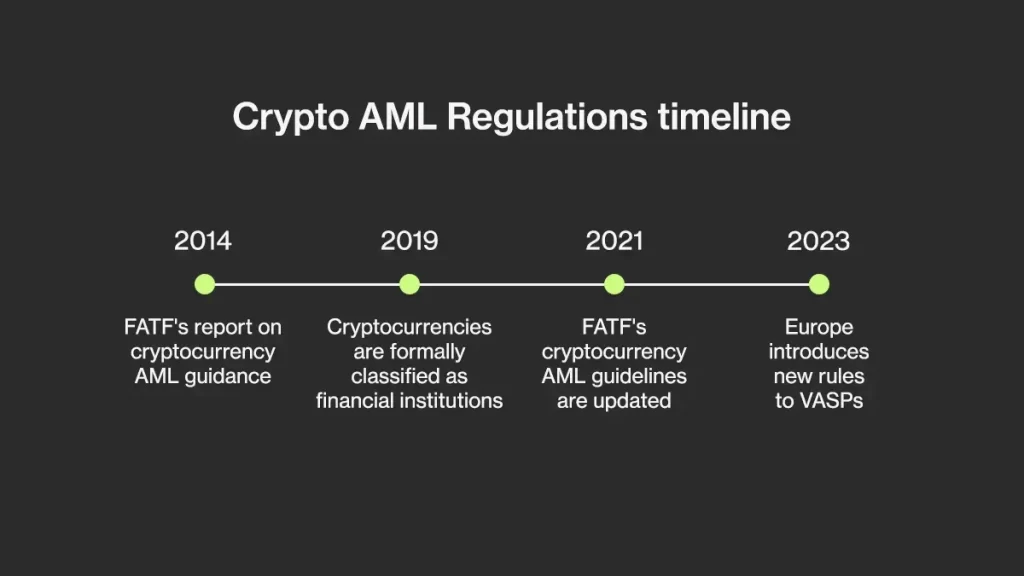 Crypto AML Regulations timeline

2014

FATF's report on cryptocurrency AML guidance

2019

Cryptocurrencies are formally classified as financial institutions

2021

FATF's cryptocurrency AML guidelines are updated

2023

Europe introduces new rules to VASPs